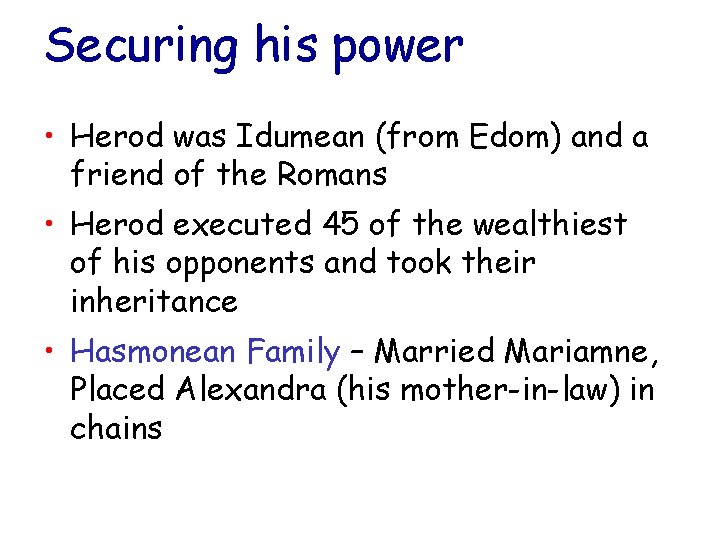 Securing his power

• Herod was Idumean (from Edom) and a friend of the Romans

• Herod executed 45 of the wealthiest of his opponents and took their inheritance

• Hasmonean Family – Married Mariamne, Placed Alexandra (his mother-in-law) in chains